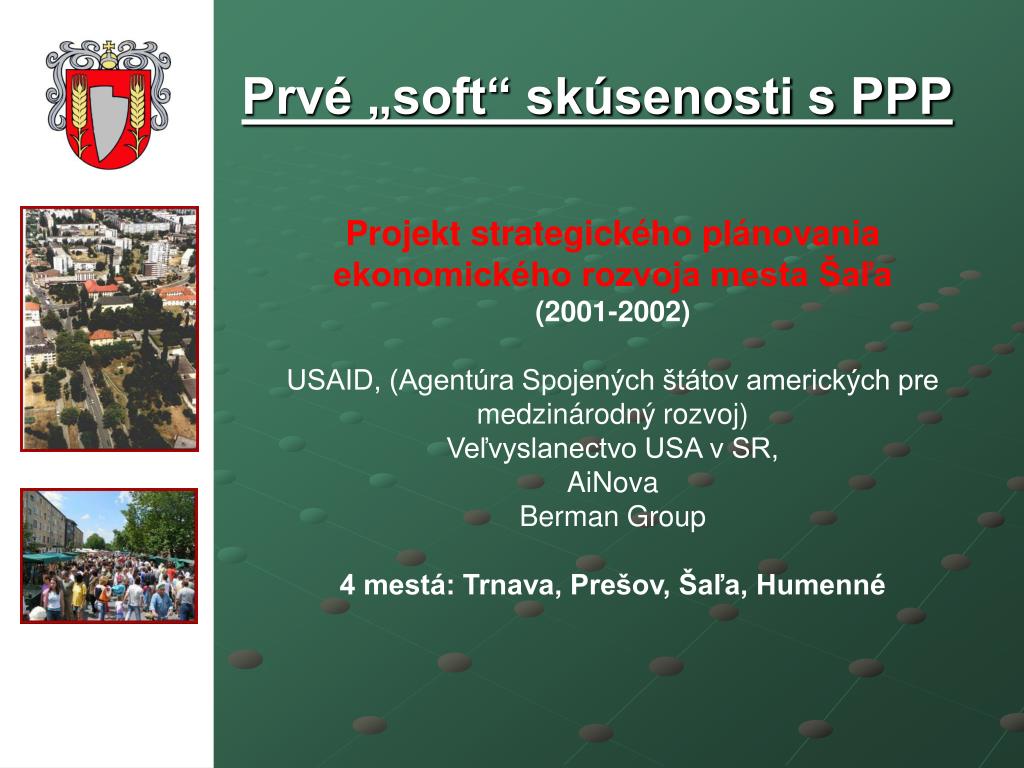 Prvé „soft“ skúsenosti s PPP

Projekt strategického plánovania ekonomického rozvoja mesta Šaľa
(2001-2002)

USAID, (Agentúra Spojených štátov amerických pre medzinárodný rozvoj)
Veľvyslanectvo USA v SR,
AiNova
Berman Group

4 mestá: Trnava, Prešov, Šaľa, Humenné